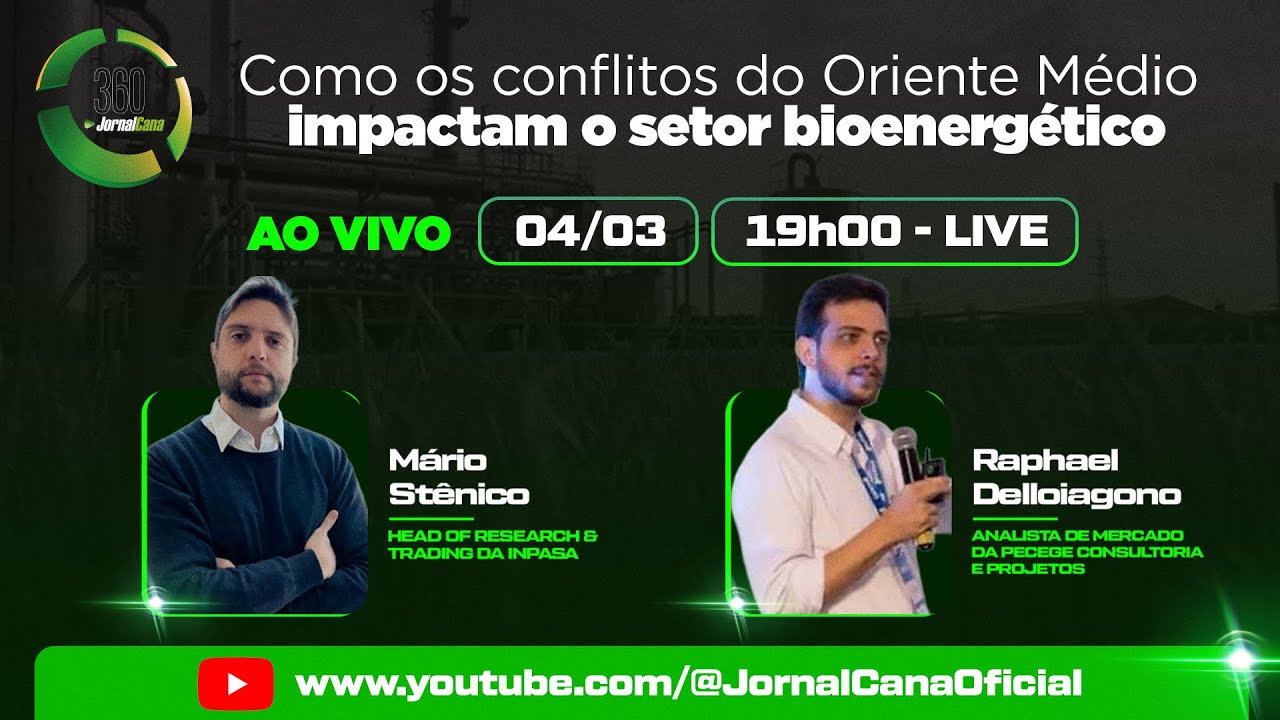 360
JornalCana

Como os conflitos do Oriente Médio
impactam o setor bioenergético

AO VIVO
04/03
19h00 - LIVE

Mário Stênico
HEAD OF RESEARCH & TRADING DA INPASA

Raphael Delloiagono
ANALISTA DE MERCADO DA PECEGE CONSULTORIA E PROJETOS

www.youtube.com/@JornalCanaOficial